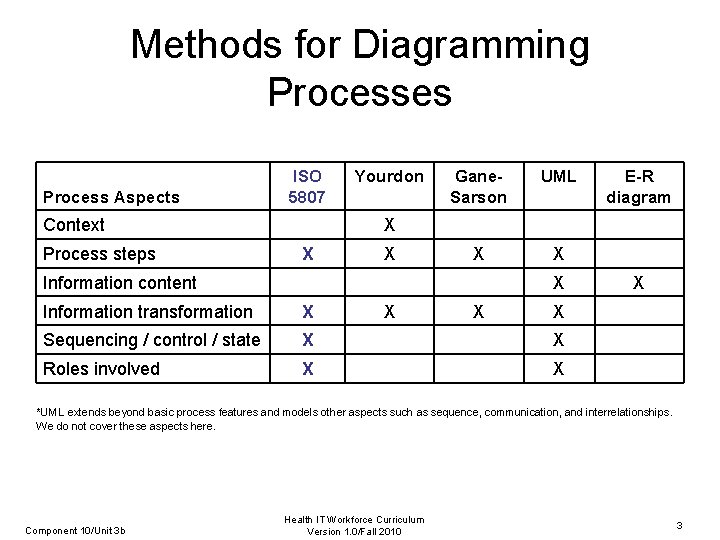 Methods for Diagramming Processes

| Process Aspects | ISO 5807 | Yourdon | Gane-Sarson | UML | E-R diagram |
|---|---|---|---|---|---|
| Context | | X | | | |
| Process steps | X | X | X | X | |
| Information content | | | | X | X |
| Information transformation | X | X | X | X | |
| Sequencing / control / state | X | | | X | |
| Roles involved | X | | | X | |

*UML extends beyond basic process features and models other aspects such as sequence, communication, and interrelationships. We do not cover these aspects here.

Component 10/Unit 3b

Health IT Workforce Curriculum
Version 1.0/Fall 2010

3